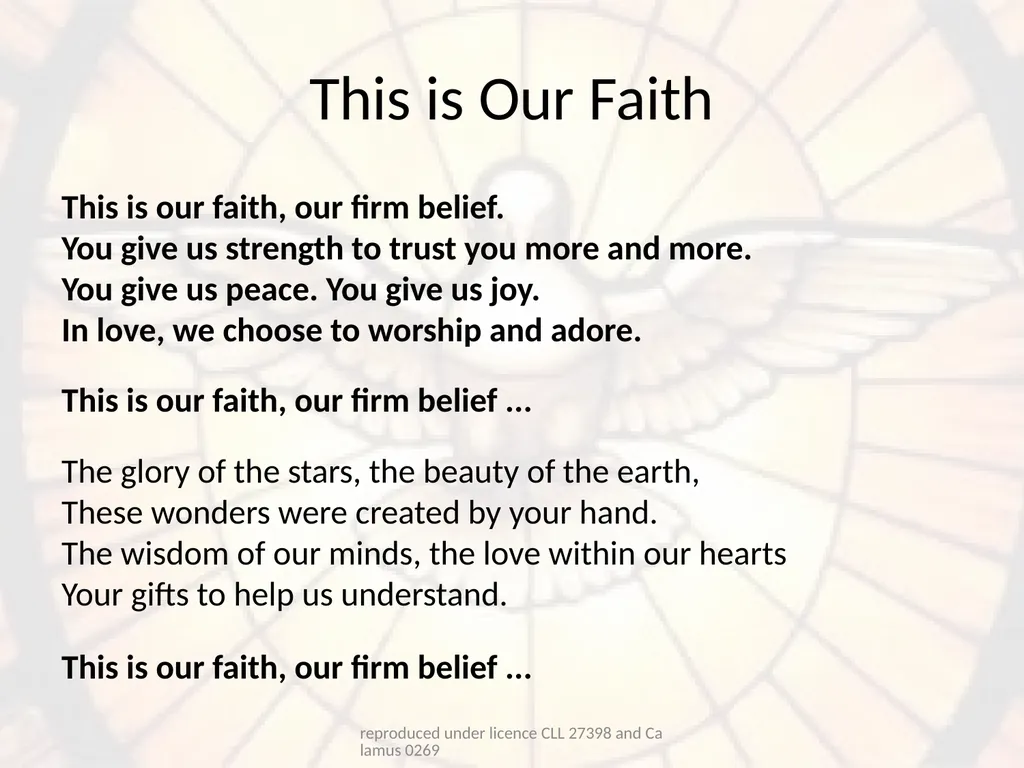 This is Our Faith

This is our faith, our firm belief.
You give us strength to trust you more and more.
You give us peace. You give us joy.
In love, we choose to worship and adore.

This is our faith, our firm belief ...

The glory of the stars, the beauty of the earth,
These wonders were created by your hand.
The wisdom of our minds, the love within our hearts
Your gifts to help us understand.

This is our faith, our firm belief ...

reproduced under licence CLL 27398 and Calamus 0269